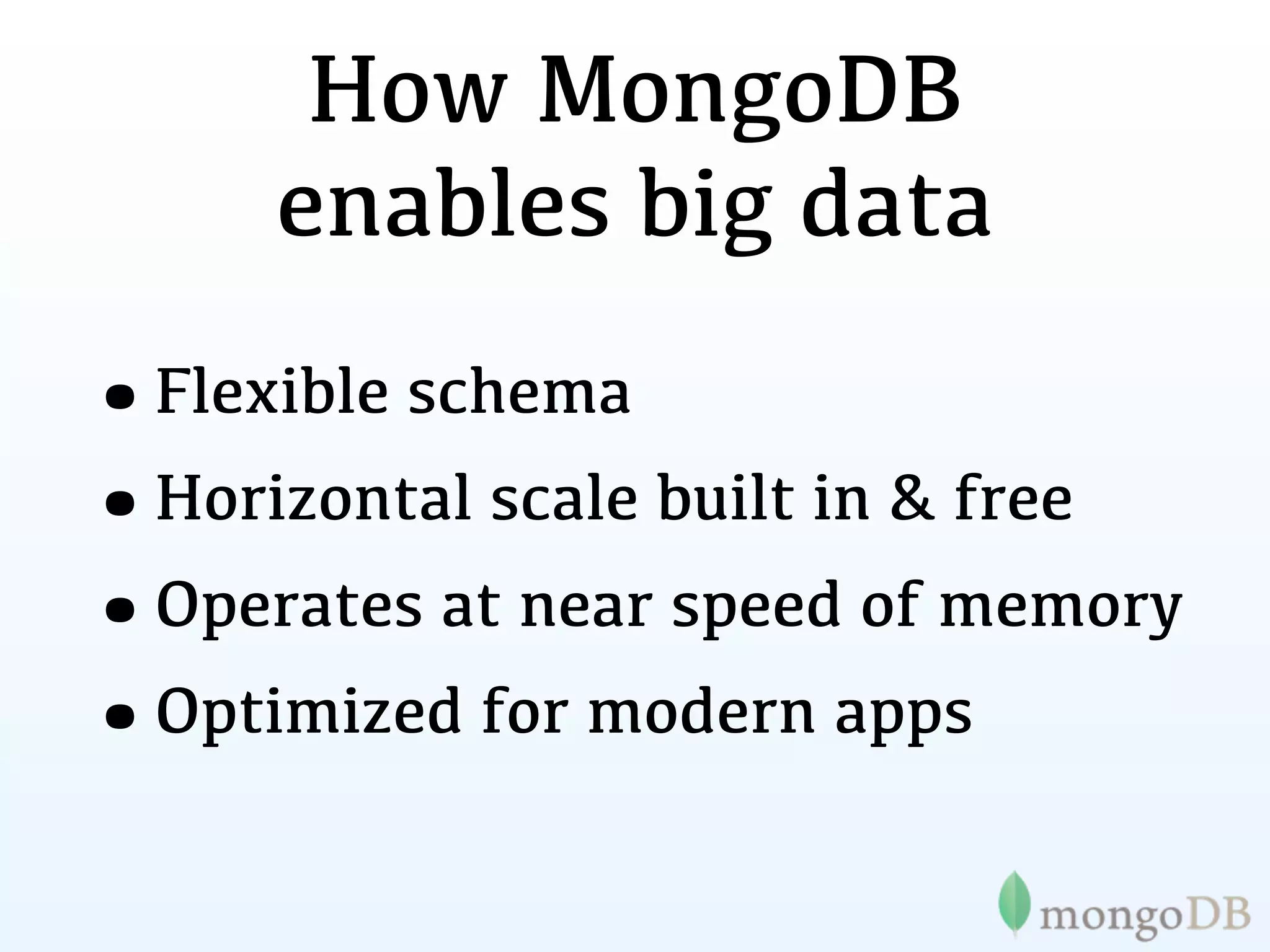 How MongoDB enables big data

• Flexible schema
• Horizontal scale built in & free
• Operates at near speed of memory
• Optimized for modern apps

mongoDB